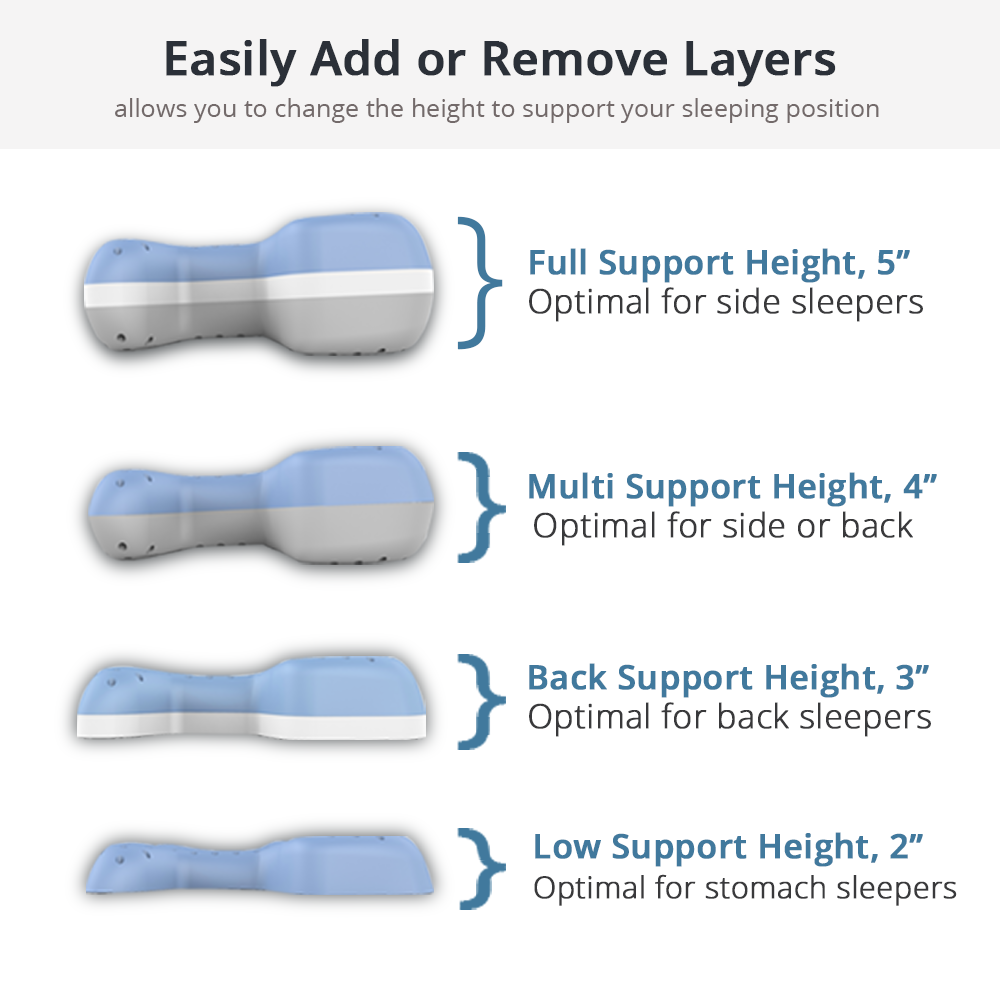 Easily Add or Remove Layers
allows you to change the height to support your sleeping position

Full Support Height, 5”
Optimal for side sleepers

Multi Support Height, 4”
Optimal for side or back

Back Support Height, 3”
Optimal for back sleepers

Low Support Height, 2”
Optimal for stomach sleepers